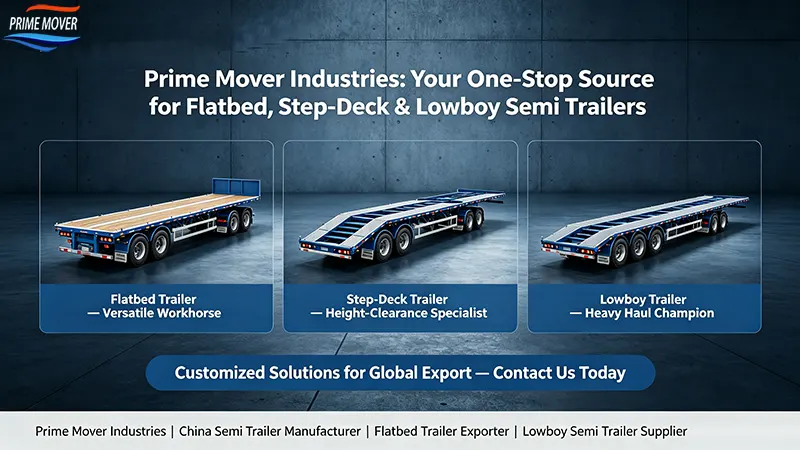 PRIME MOVER

Prime Mover Industries: Your One-Stop Source for Flatbed, Step-Deck & Lowboy Semi Trailers

Flatbed Trailer
— Versatile Workhorse

Step-Deck Trailer
— Height-Clearance Specialist

Lowboy Trailer
— Heavy Haul Champion

Customized Solutions for Global Export — Contact Us Today

Prime Mover Industries | China Semi Trailer Manufacturer | Flatbed Trailer Exporter | Lowboy Semi Trailer Supplier